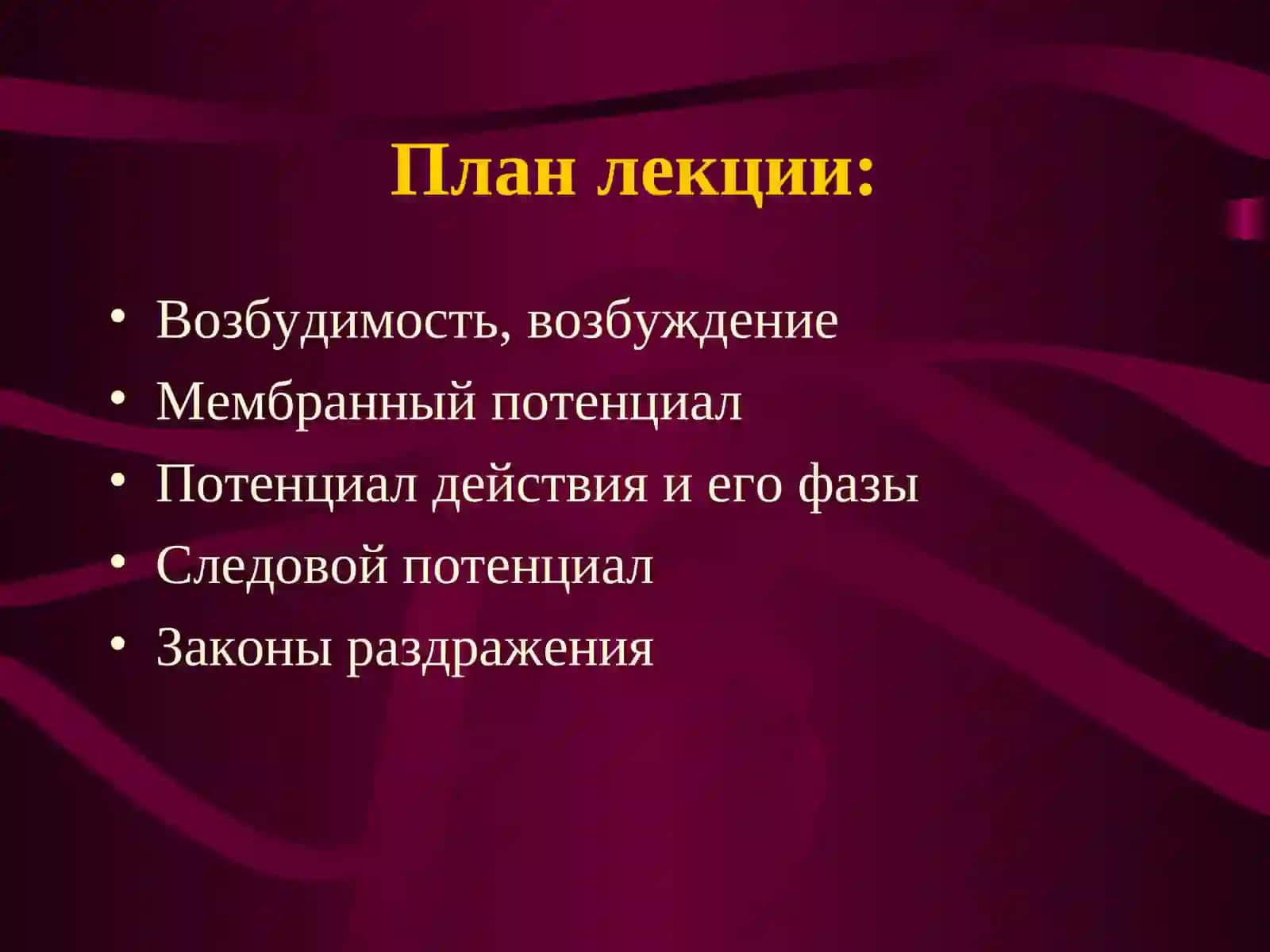 План лекции:

• Возбудимость, возбуждение
• Мембранный потенциал
• Потенциал действия и его фазы
• Следовой потенциал
• Законы раздражения